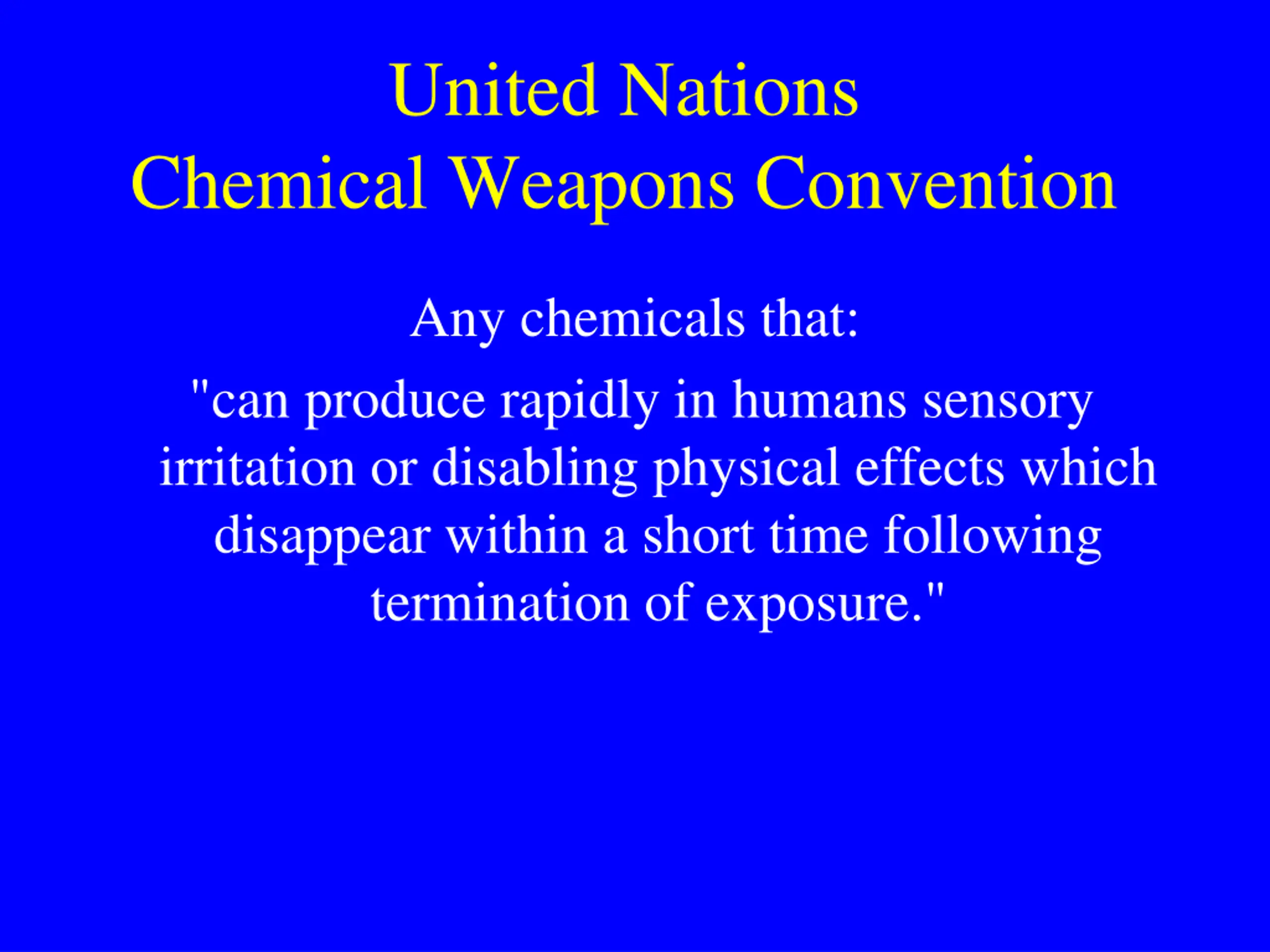 United Nations
Chemical Weapons Convention

Any chemicals that:

"can produce rapidly in humans sensory irritation or disabling physical effects which disappear within a short time following termination of exposure."